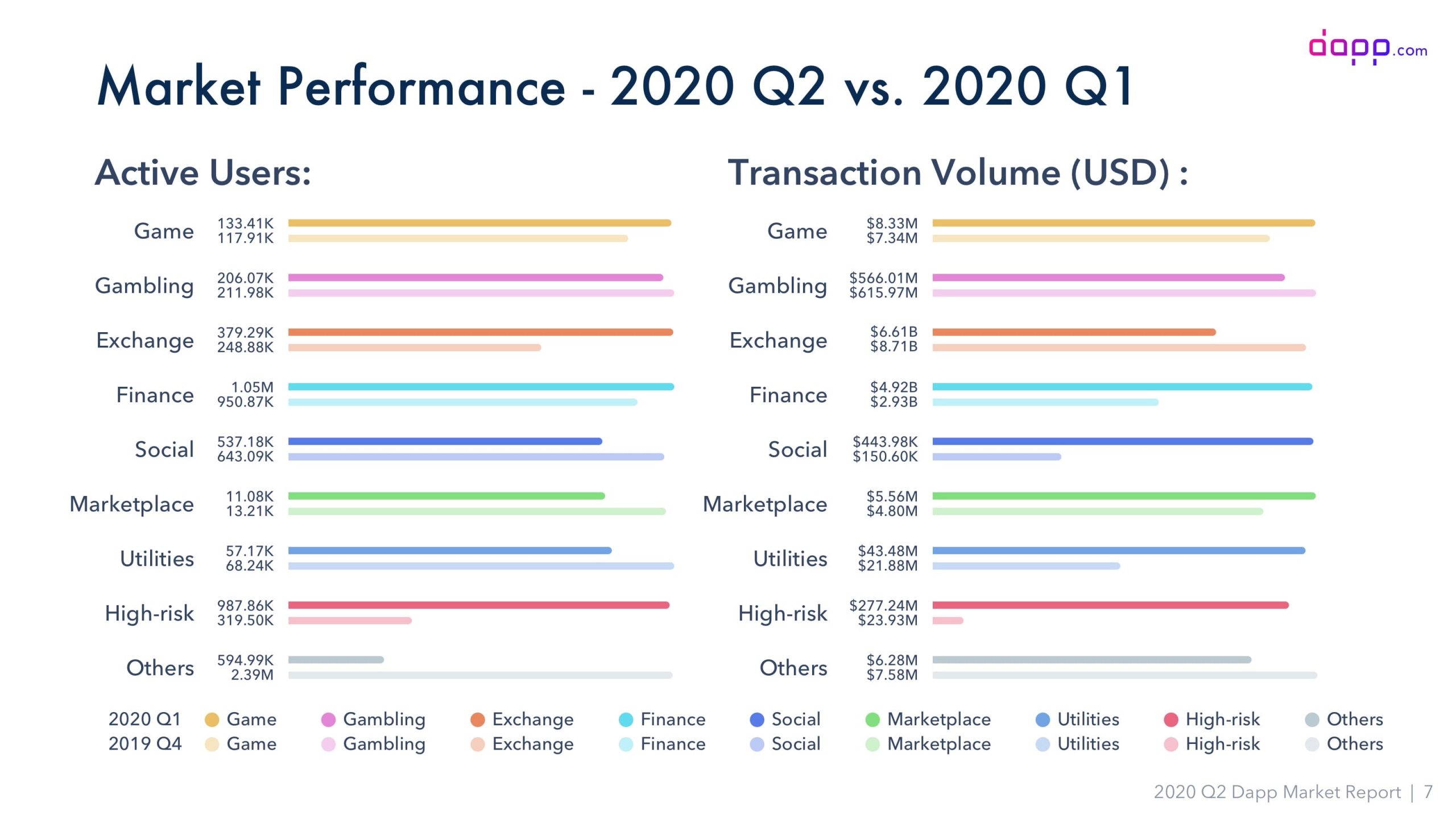 dapp.com

Market Performance - 2020 Q2 vs. 2020 Q1

Active Users:

Game 133.41K 117.91K

Gambling 206.07K 211.98K

Exchange 379.29K 248.88K

Finance 1.05M 950.87K

Social 537.18K 643.09K

Marketplace 11.08K 13.21K

Utilities 57.17K 68.24K

High-risk 987.86K 319.50K

Others 594.99K 2.39M

Transaction Volume (USD) :

Game $8.33M $7.34M

Gambling $566.01M $615.97M

Exchange $6.61B $8.71B

Finance $4.92B $2.93B

Social $443.98K $150.60K

Marketplace $5.56M $4.80M

Utilities $43.48M $21.88M

High-risk $277.24M $23.93M

Others $6.28M $7.58M

2020 Q1 Game Gambling Exchange Finance Social Marketplace Utilities High-risk Others
2019 Q4 Game Gambling Exchange Finance Social Marketplace Utilities High-risk Others

2020 Q2 Dapp Market Report | 7